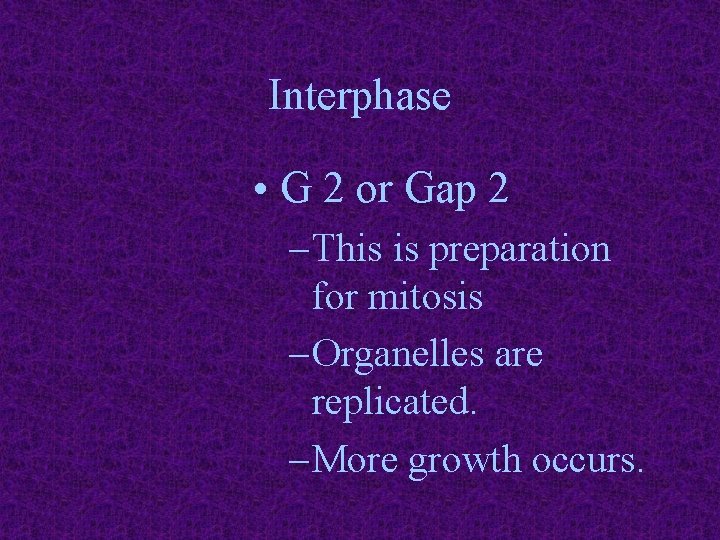 Interphase

• G 2 or Gap 2
– This is preparation for mitosis
– Organelles are replicated.
– More growth occurs.